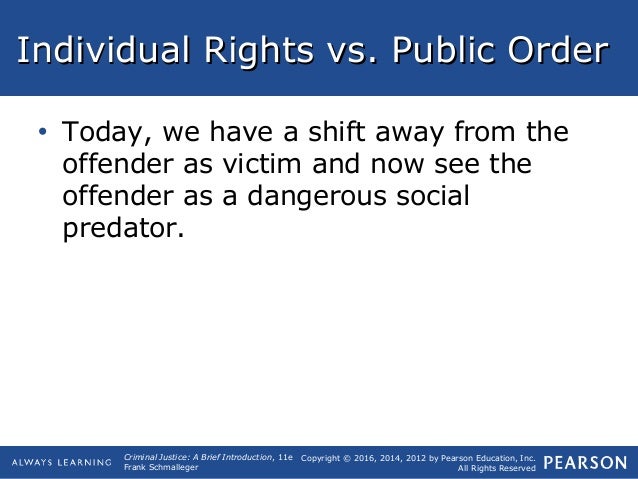 Individual Rights vs. Public Order

• Today, we have a shift away from the offender as victim and now see the offender as a dangerous social predator.

ALWAYS LEARNING

Criminal Justice: A Brief Introduction, 11e
Frank Schmalleger

Copyright © 2016, 2014, 2012 by Pearson Education, Inc.
All Rights Reserved

PEARSON